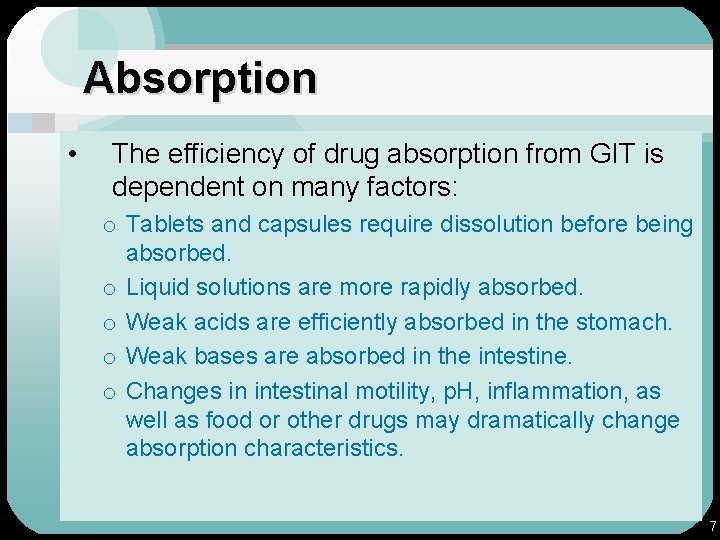 Absorption

• The efficiency of drug absorption from GIT is dependent on many factors:

o Tablets and capsules require dissolution before being absorbed.

o Liquid solutions are more rapidly absorbed.

o Weak acids are efficiently absorbed in the stomach.

o Weak bases are absorbed in the intestine.

o Changes in intestinal motility, pH, inflammation, as well as food or other drugs may dramatically change absorption characteristics.

7